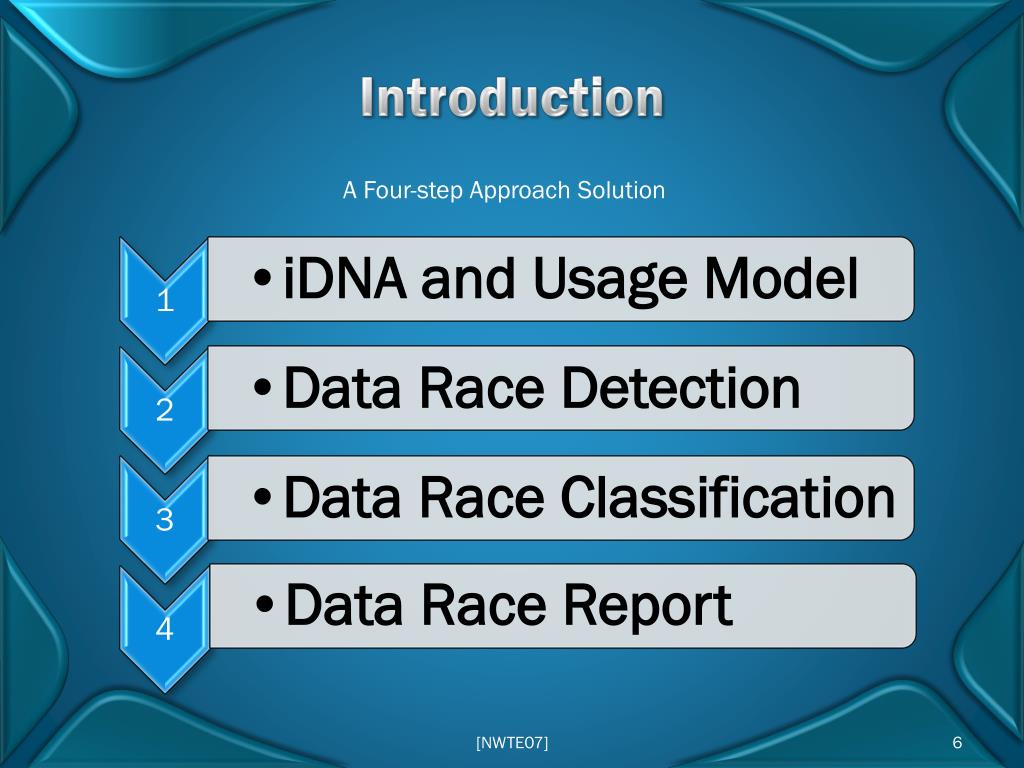 Introduction

A Four-step Approach Solution

1
• iDNA and Usage Model

2
• Data Race Detection

3
• Data Race Classification

4
• Data Race Report

[NWTE07]

6